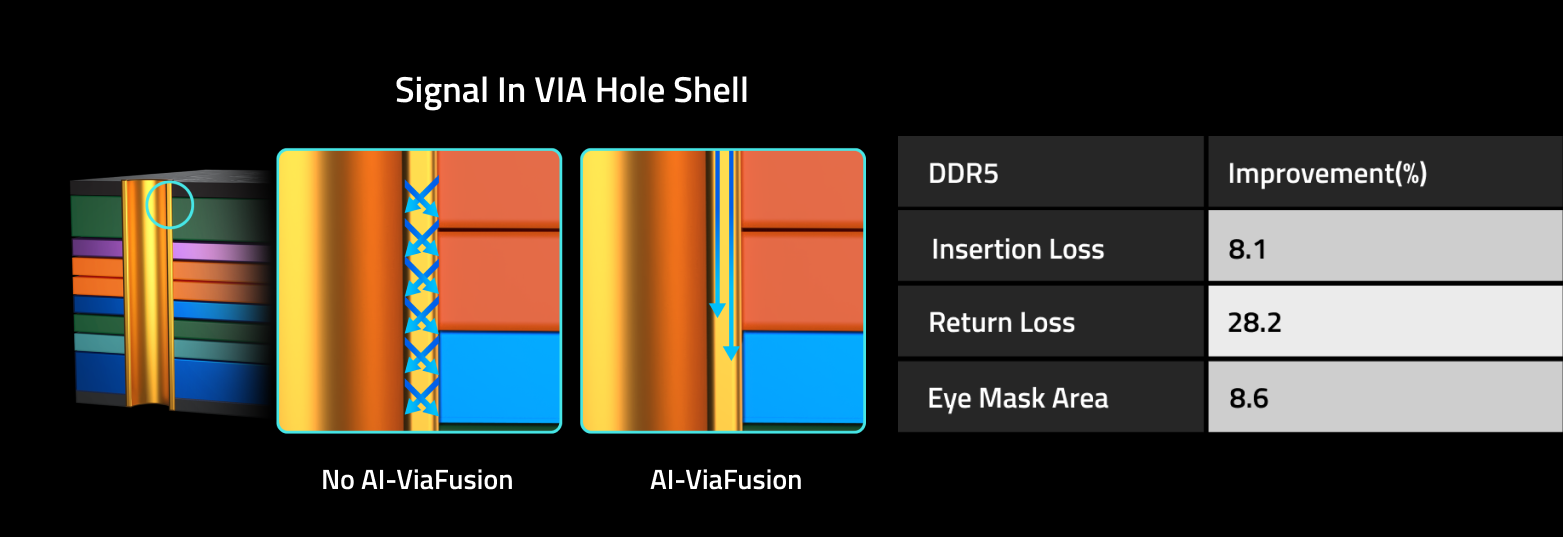 Signal In VIA Hole Shell

No AI-ViaFusion

AI-ViaFusion

| DDR5 | Improvement(%) |
|---|---|
| Insertion Loss | 8.1 |
| Return Loss | 28.2 |
| Eye Mask Area | 8.6 |